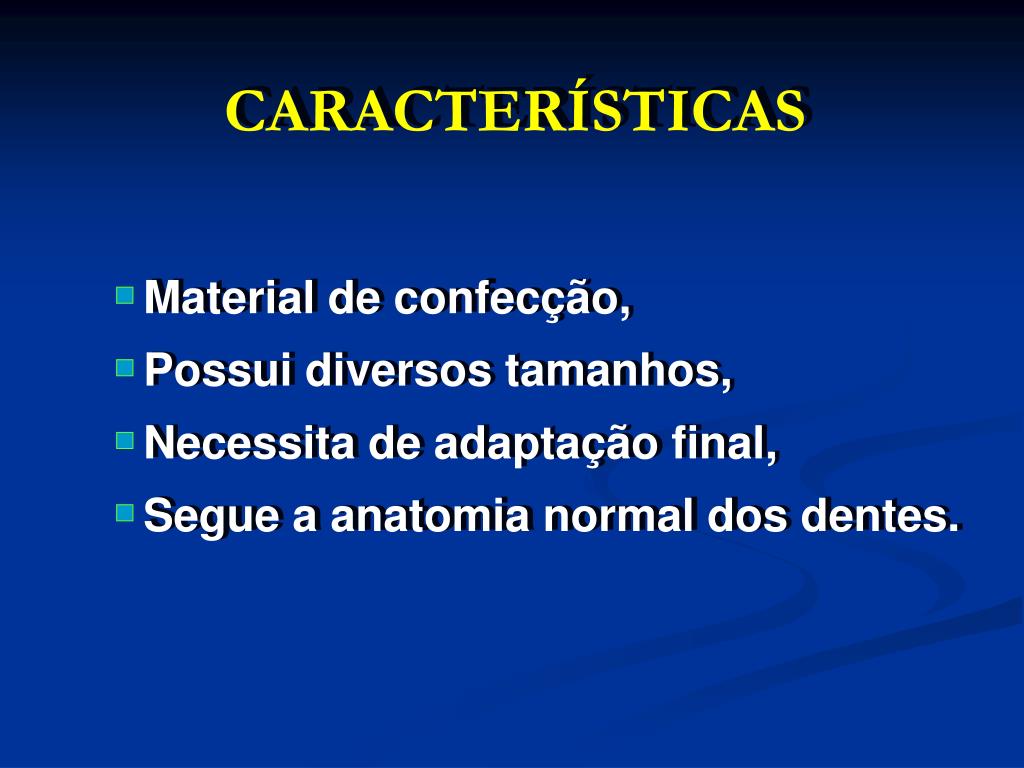 CARACTERÍSTICAS

- Material de confecção,
- Possui diversos tamanhos,
- Necessita de adaptação final,
- Segue a anatomia normal dos dentes.